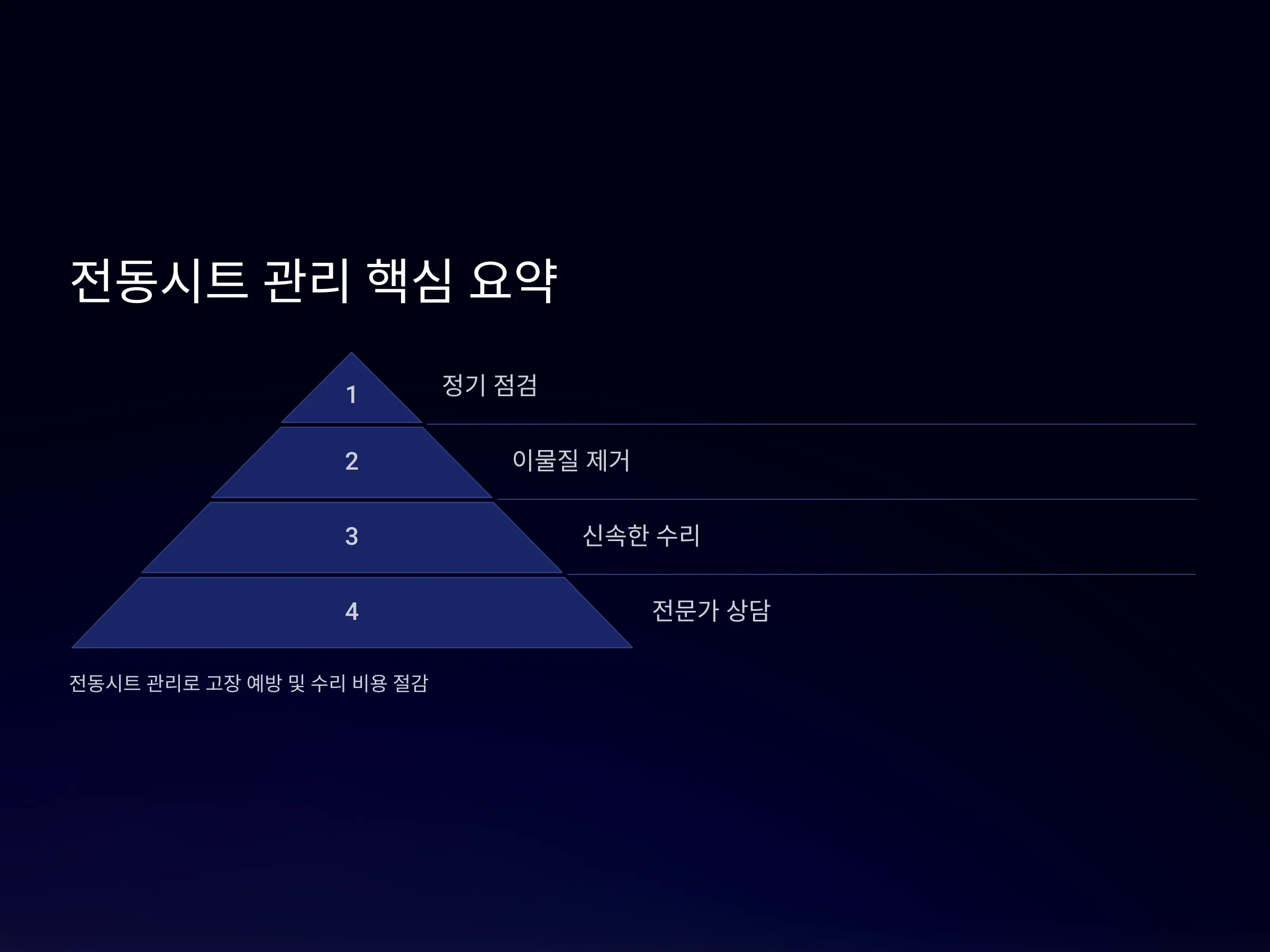 전동시트 관리 핵심 요약

1

정기 점검

2

이물질 제거

3

신속한 수리

4

전문가 상담

전동시트 관리로 고장 예방 및 수리 비용 절감